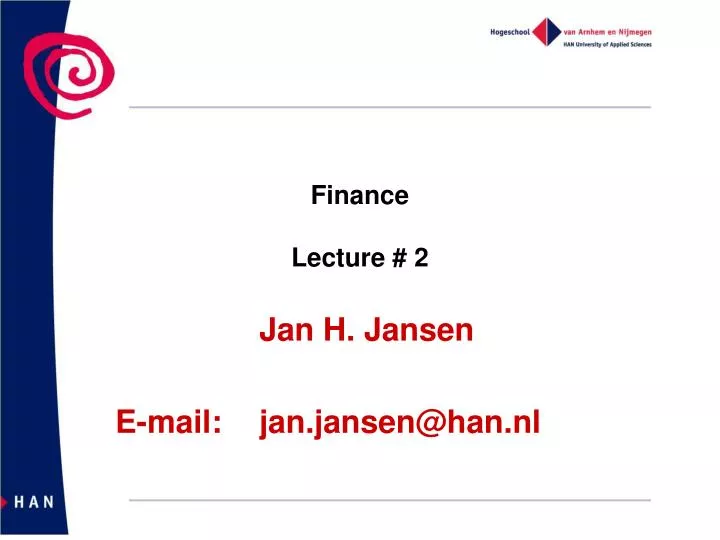 Hogeschool van Arnhem en Nijmegen
HAN University of Applied Sciences

Finance

Lecture # 2

Jan H. Jansen

E-mail: jan.jansen@han.nl

HAN